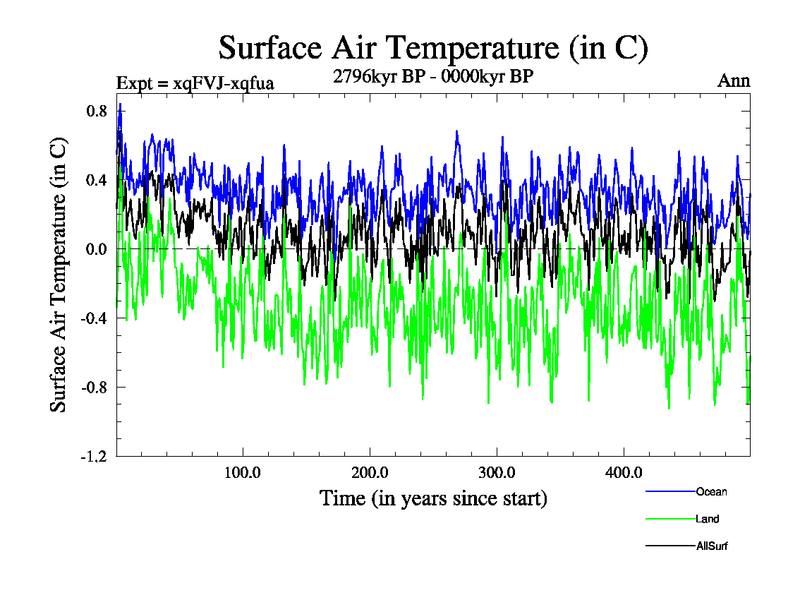 Surface Air Temperature (in C)

Expt = xqFVJ-xqfua

2796kyr BP - 0000kyr BP

Ann

Surface Air Temperature (in C)

0.8

0.4

0.0

-0.4

-0.8

-1.2

100.0

200.0

300.0

400.0

Time (in years since start)

Ocean

Land

AllSurf